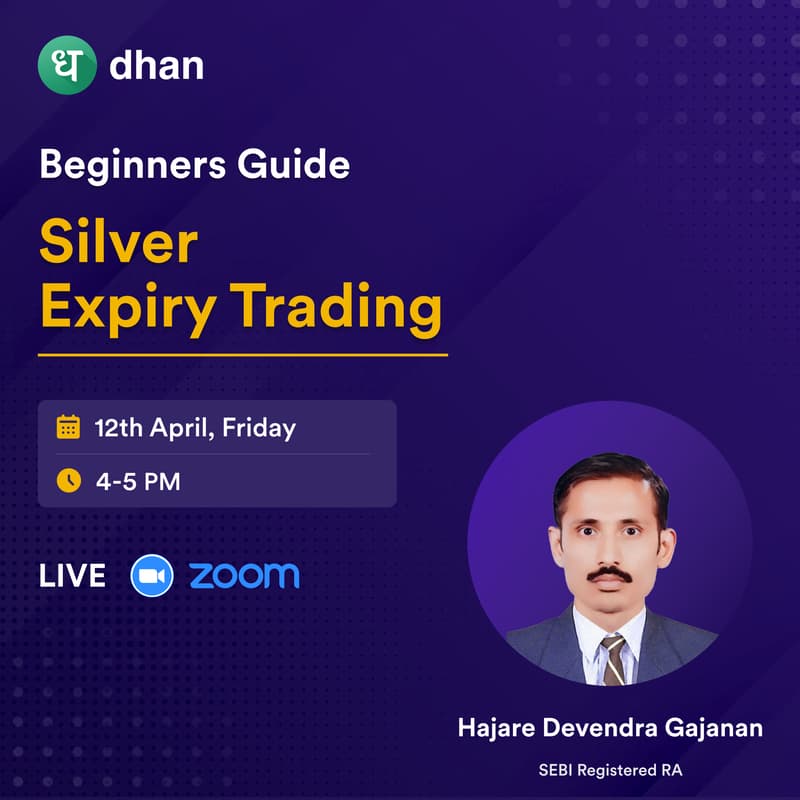 ध dhan

Beginners Guide

Silver
Expiry Trading

12th April, Friday

4-5 PM

LIVE zoom

Hajare Devendra Gajanan

SEBI Registered RA